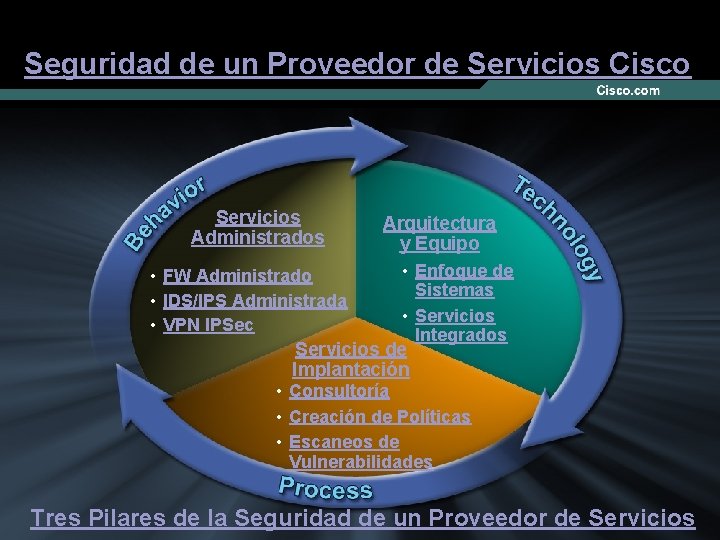 Seguridad de un Proveedor de Servicios Cisco

Cisco.com

Behavior

Technology

Process

Servicios Administrados

• FW Administrado
• IDS/IPS Administrada
• VPN IPSec

Arquitectura y Equipo

• Enfoque de Sistemas
• Servicios Integrados

Servicios de Implantación

• Consultoría
• Creación de Políticas
• Escaneos de Vulnerabilidades

Tres Pilares de la Seguridad de un Proveedor de Servicios